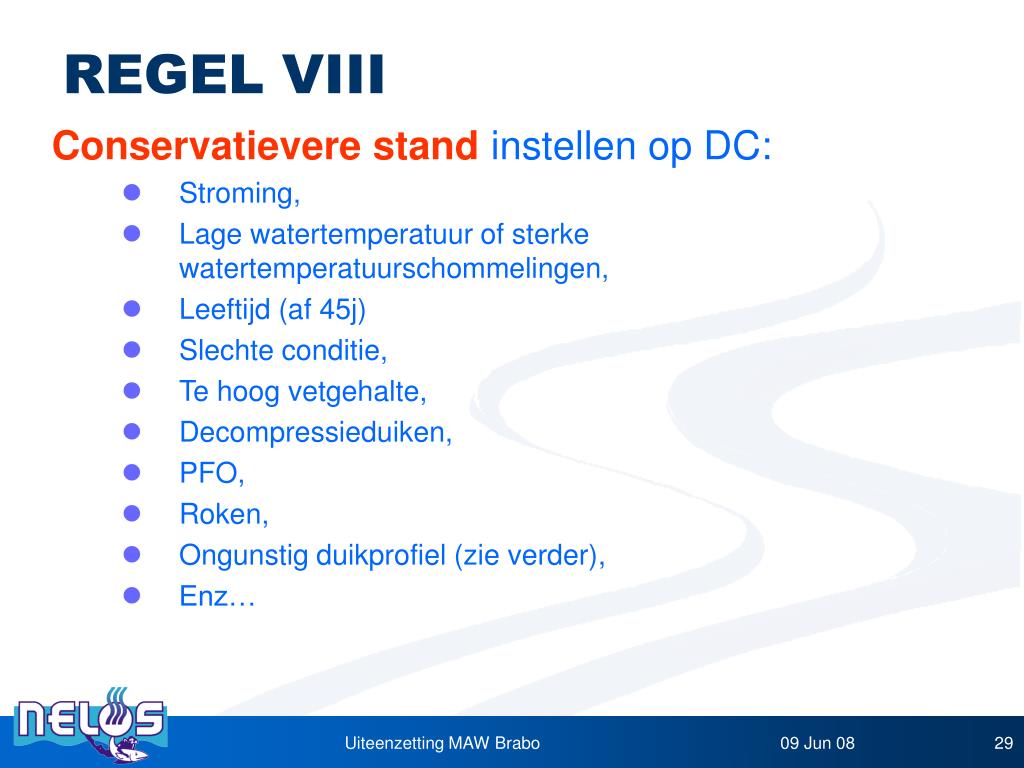 REGEL VIII

Conservatievere stand instellen op DC:

- Stroming,
- Lage watertemperatuur of sterke watertemperatuurschommelingen,
- Leeftijd (af 45j)
- Slechte conditie,
- Te hoog vetgehalte,
- Decompressieduiken,
- PFO,
- Roken,
- Ongunstig duikprofiel (zie verder),
- Enz…

NELOS

Uiteenzetting MAW Brabo

09 Jun 08

29